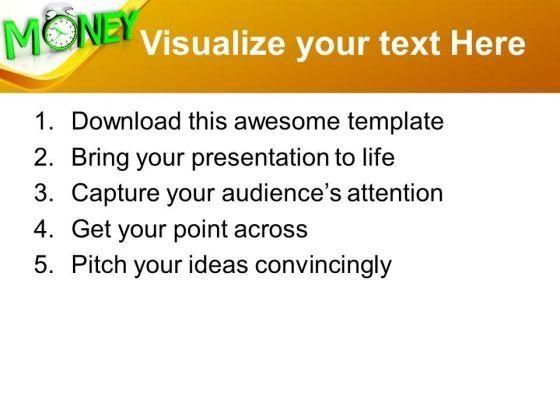 MONEY

Visualize your text Here

1. Download this awesome template
2. Bring your presentation to life
3. Capture your audience's attention
4. Get your point across
5. Pitch your ideas convincingly